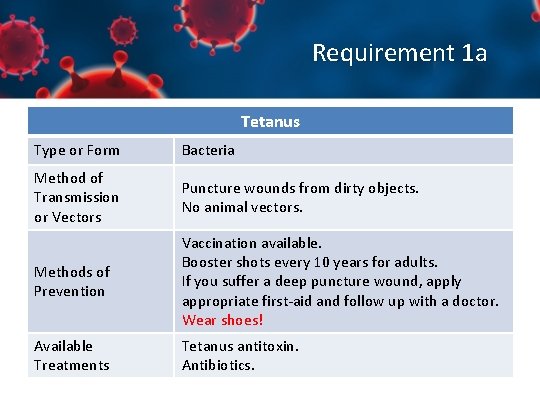 Requirement 1a

| Tetanus | |
|---|---|
| Type or Form | Bacteria |
| Method of Transmission or Vectors | Puncture wounds from dirty objects. No animal vectors. |
| Methods of Prevention | Vaccination available. Booster shots every 10 years for adults. If you suffer a deep puncture wound, apply appropriate first-aid and follow up with a doctor. Wear shoes! |
| Available Treatments | Tetanus antitoxin. Antibiotics. |